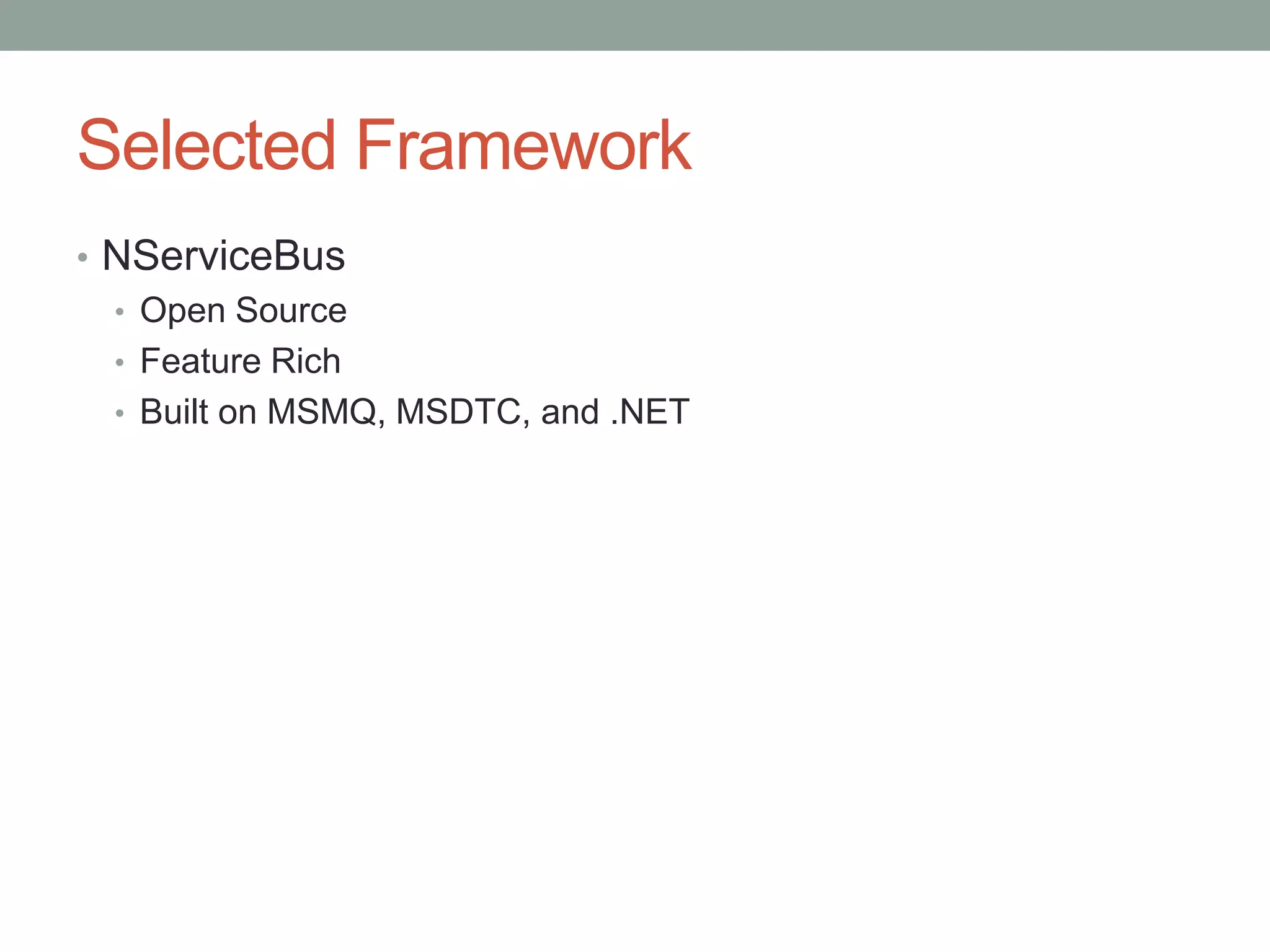 Selected Framework

• NServiceBus
  • Open Source
  • Feature Rich
  • Built on MSMQ, MSDTC, and .NET